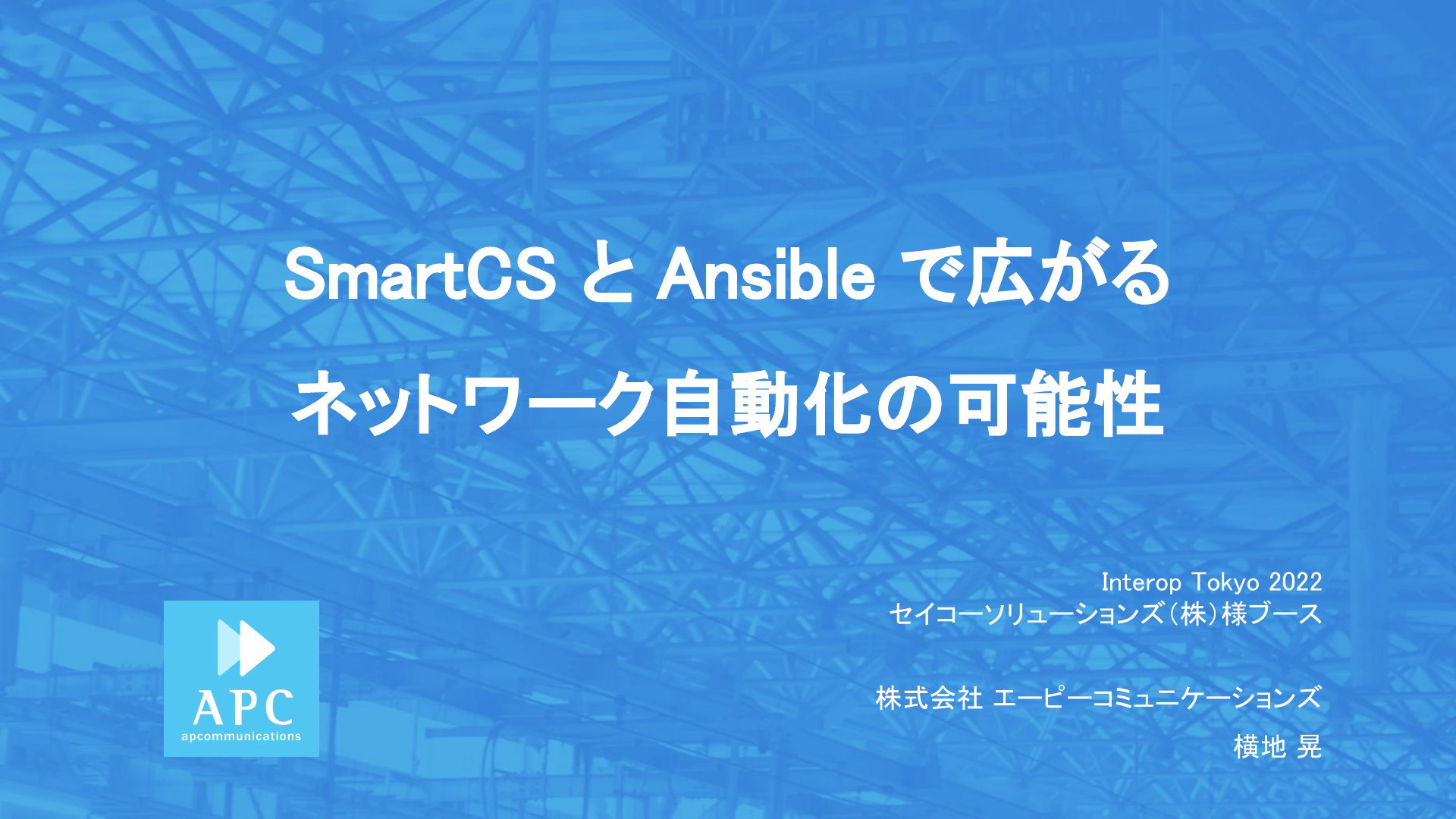 SmartCS と Ansible で広がる
ネットワーク自動化の可能性

Interop Tokyo 2022
セイコーソリューションズ(株)様ブース

株式会社 エーピーコミュニケーションズ
横地 晃

APC
apcommunications